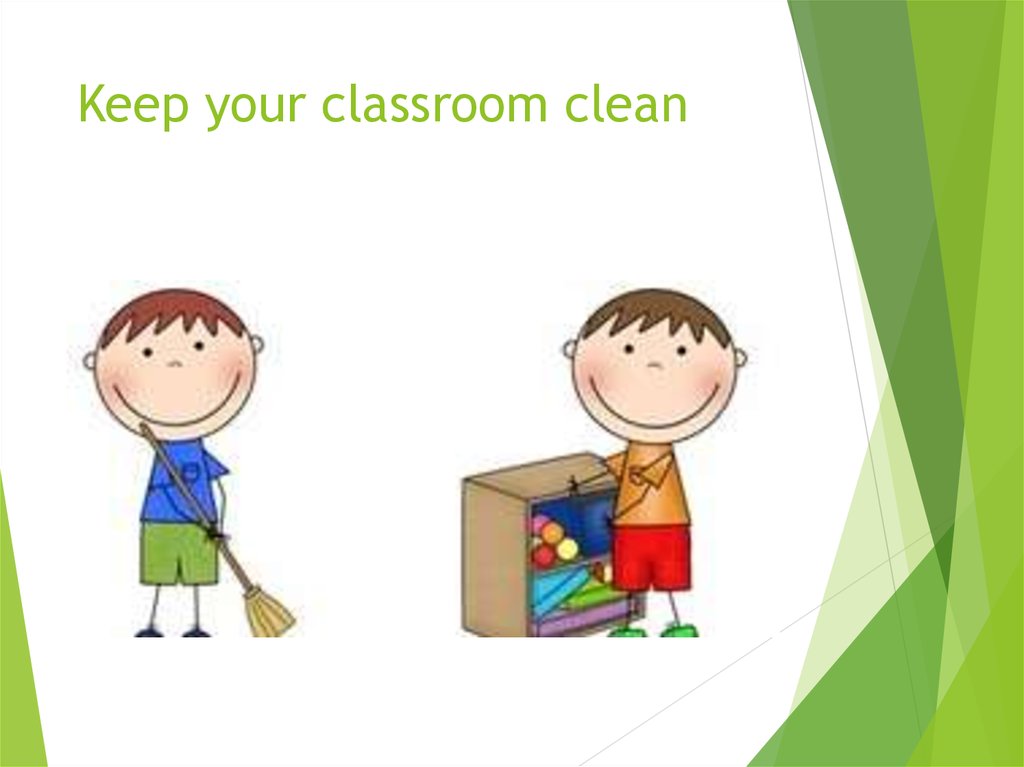 Keep your classroom clean